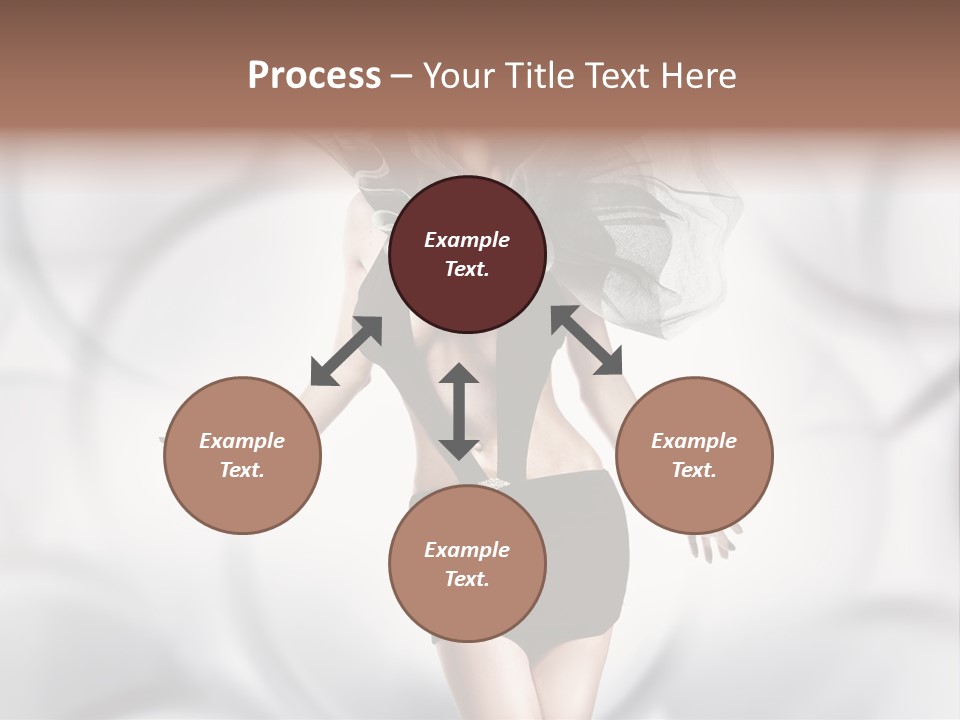 Process – Your Title Text Here

Example Text.

Example Text.

Example Text.

Example Text.